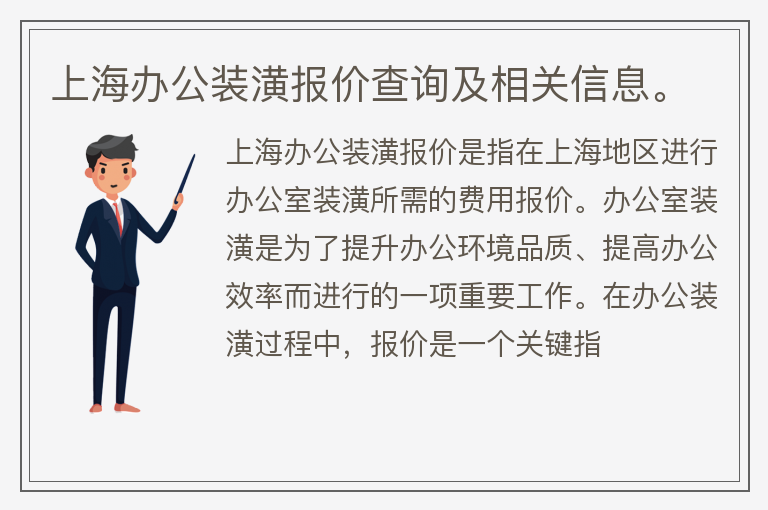 上海办公装潢报价查询及相关信息。

上海办公装潢报价是指在上海地区进行办公室装潢所需的费用报价。办公室装潢是为了提升办公环境品质、提高办公效率而进行的一项重要工作。在办公装潢过程中，报价是一个关键指